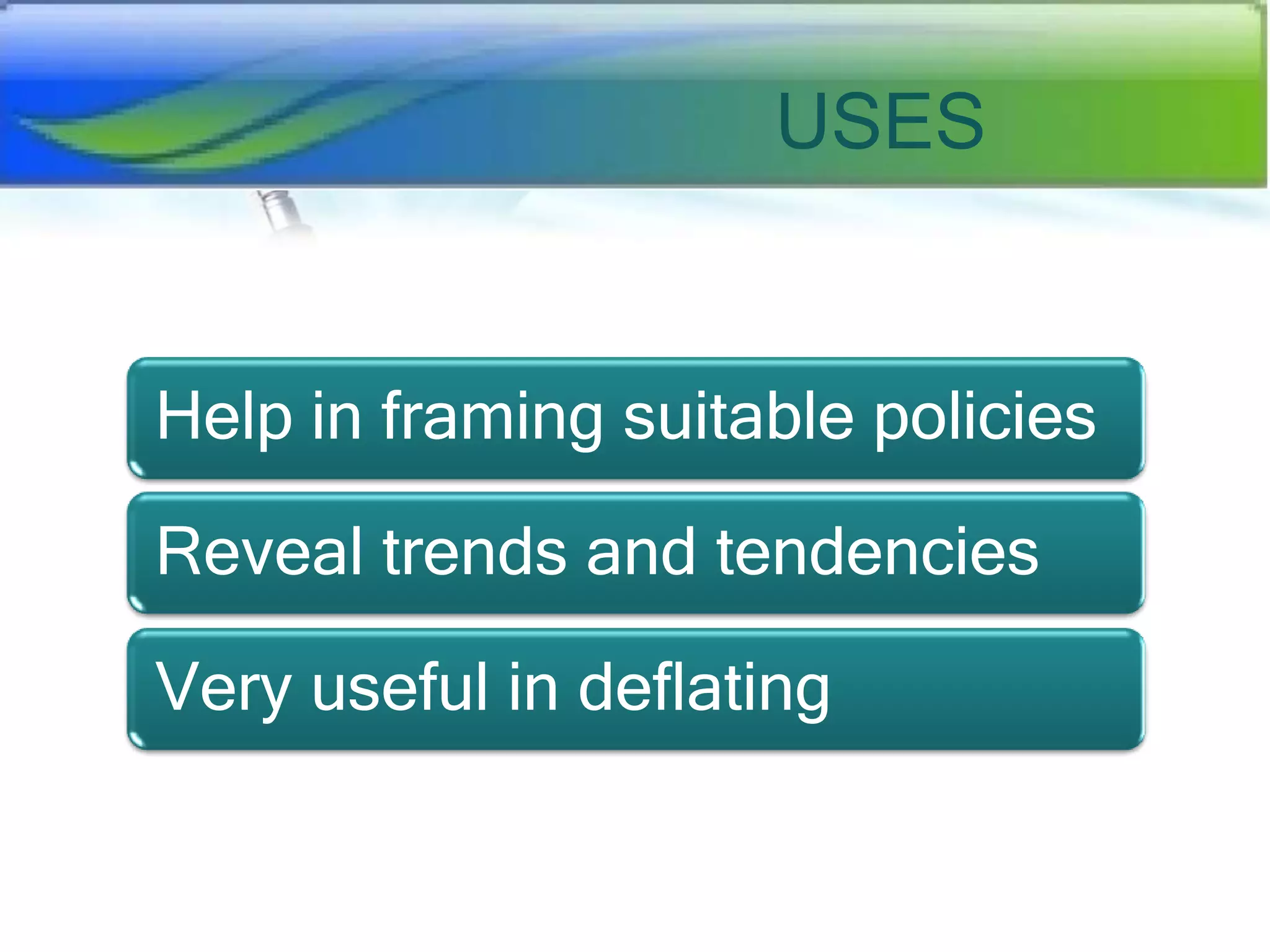 USES

Help in framing suitable policies

Reveal trends and tendencies

Very useful in deflating